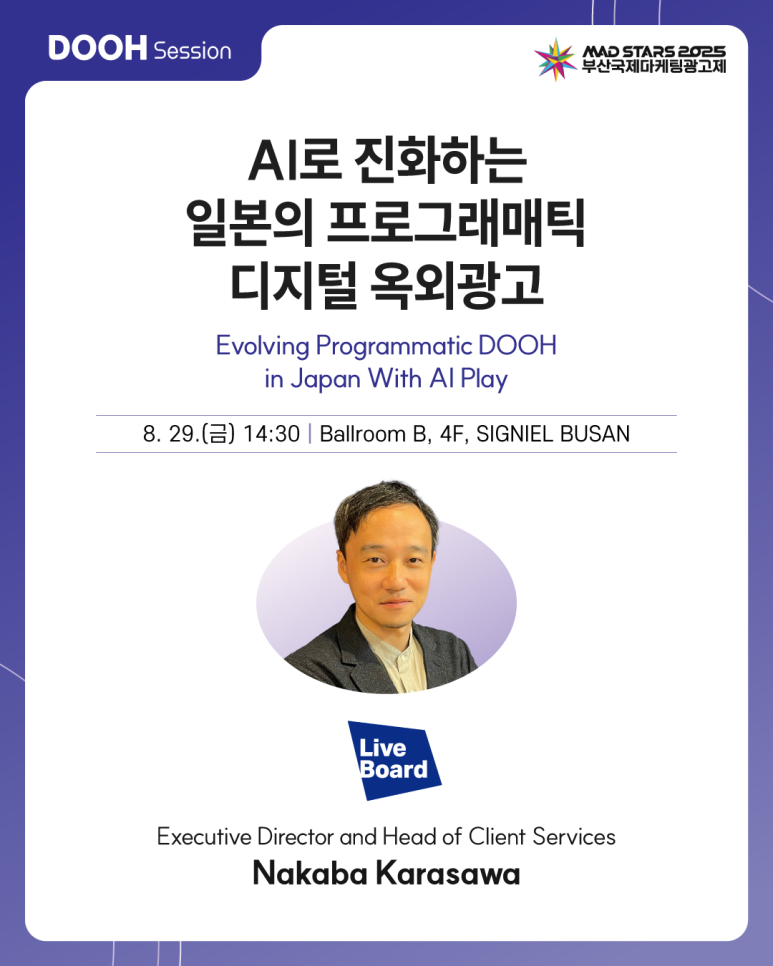 DOOH Session

MAD STARS 2025
부산국제마케팅광고제

AI로 진화하는
일본의 프로그래매틱
디지털 옥외광고

Evolving Programmatic DOOH
in Japan With AI Play

8. 29.(금) 14:30 | Ballroom B, 4F, SIGNIEL BUSAN

Live
Board

Executive Director and Head of Client Services
Nakaba Karasawa